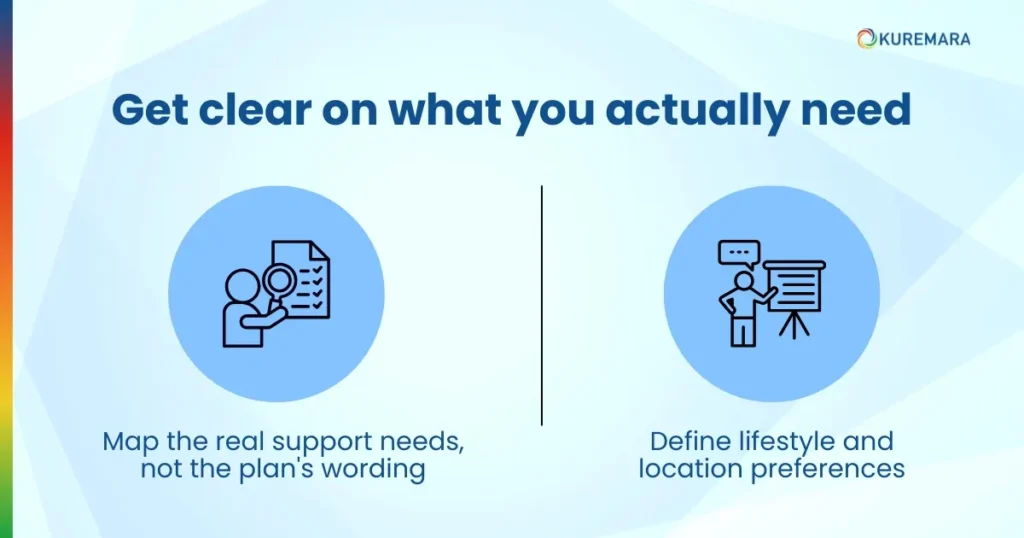 KUREMARA

Get clear on what you actually need

Map the real support needs, not the plan's wording

Define lifestyle and location preferences